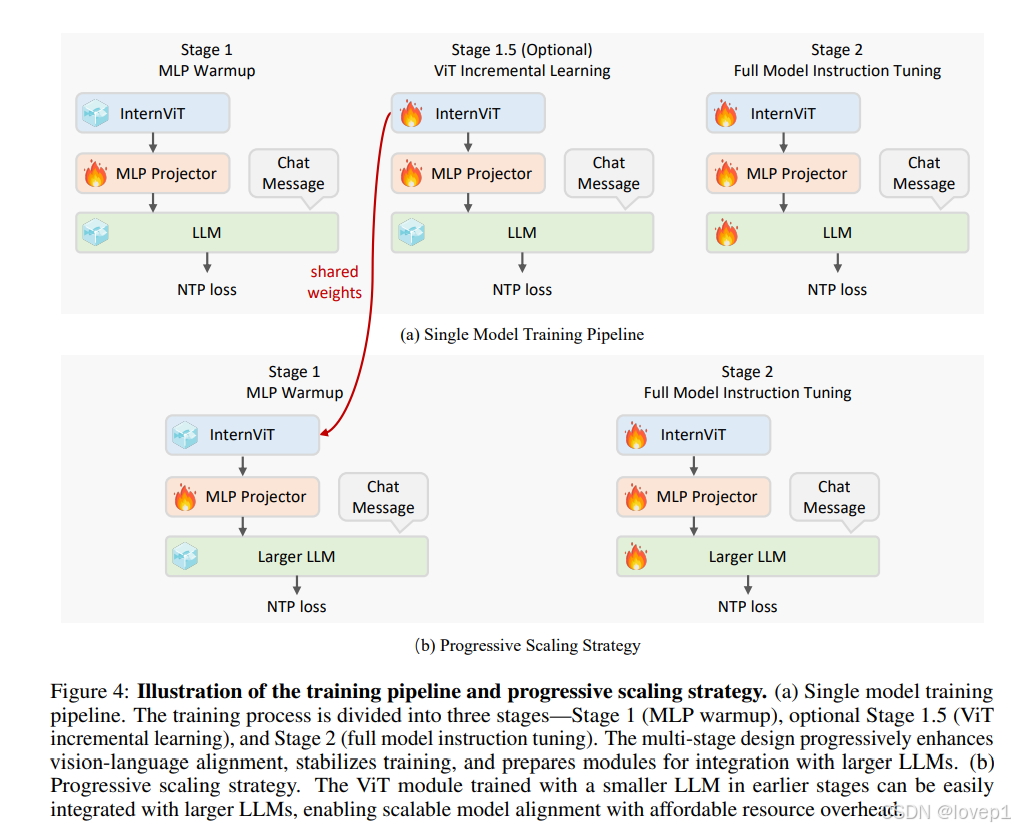 Stage 1
MLP Warmup

InternViT

MLP Projector

Chat Message

LLM

NTP loss

Stage 1.5 (Optional)
ViT Incremental Learning

InternViT

MLP Projector

Chat Message

LLM

NTP loss

Stage 2
Full Model Instruction Tuning

InternViT

MLP Projector

Chat Message

LLM

NTP loss

shared weights

(a) Single Model Training Pipeline

Stage 1
MLP Warmup

InternViT

MLP Projector

Chat Message

Larger LLM

NTP loss

Stage 2
Full Model Instruction Tuning

InternViT

MLP Projector

Chat Message

Larger LLM

NTP loss

(b) Progressive Scaling Strategy

Figure 4: **Illustration of the training pipeline and progressive scaling strategy.** (a) Single model training pipeline. The training process is divided into three stages—Stage 1 (MLP warmup), optional Stage 1.5 (ViT incremental learning), and Stage 2 (full model instruction tuning). The multi-stage design progressively enhances vision-language alignment, stabilizes training, and prepares modules for integration with larger LLMs. (b) Progressive scaling strategy. The ViT module trained with a smaller LLM in earlier stages can be easily integrated with larger LLMs, enabling scalable model alignment with affordable resource overhead.

CSDN @lovep1